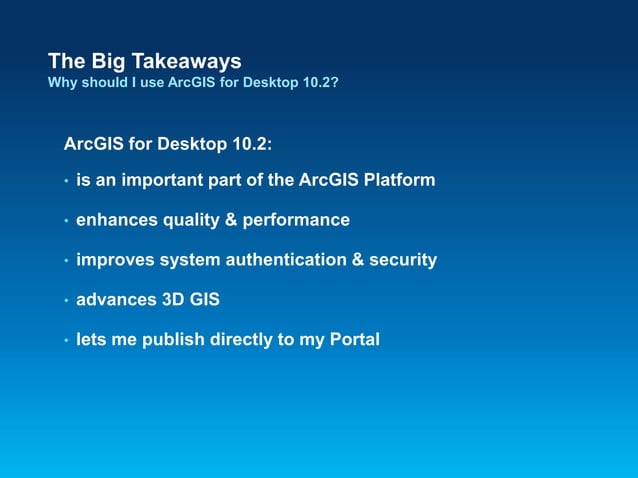 The Big Takeaways
Why should I use ArcGIS for Desktop 10.2?

ArcGIS for Desktop 10.2:

• is an important part of the ArcGIS Platform
• enhances quality & performance
• improves system authentication & security
• advances 3D GIS
• lets me publish directly to my Portal